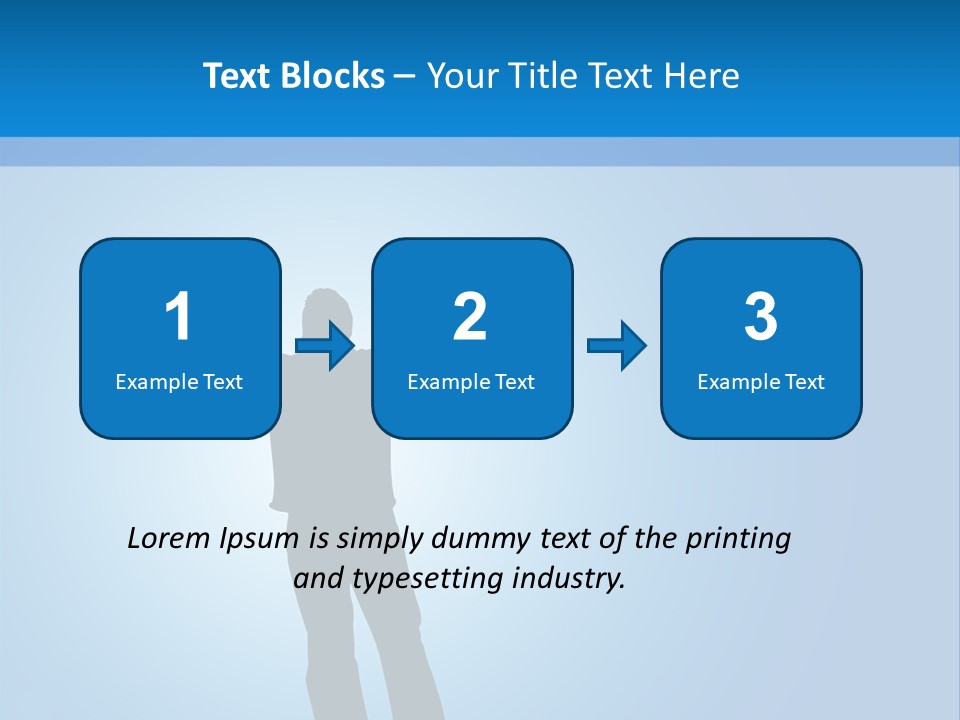 Text Blocks – Your Title Text Here

1
Example Text

2
Example Text

3
Example Text

Lorem Ipsum is simply dummy text of the printing and typesetting industry.